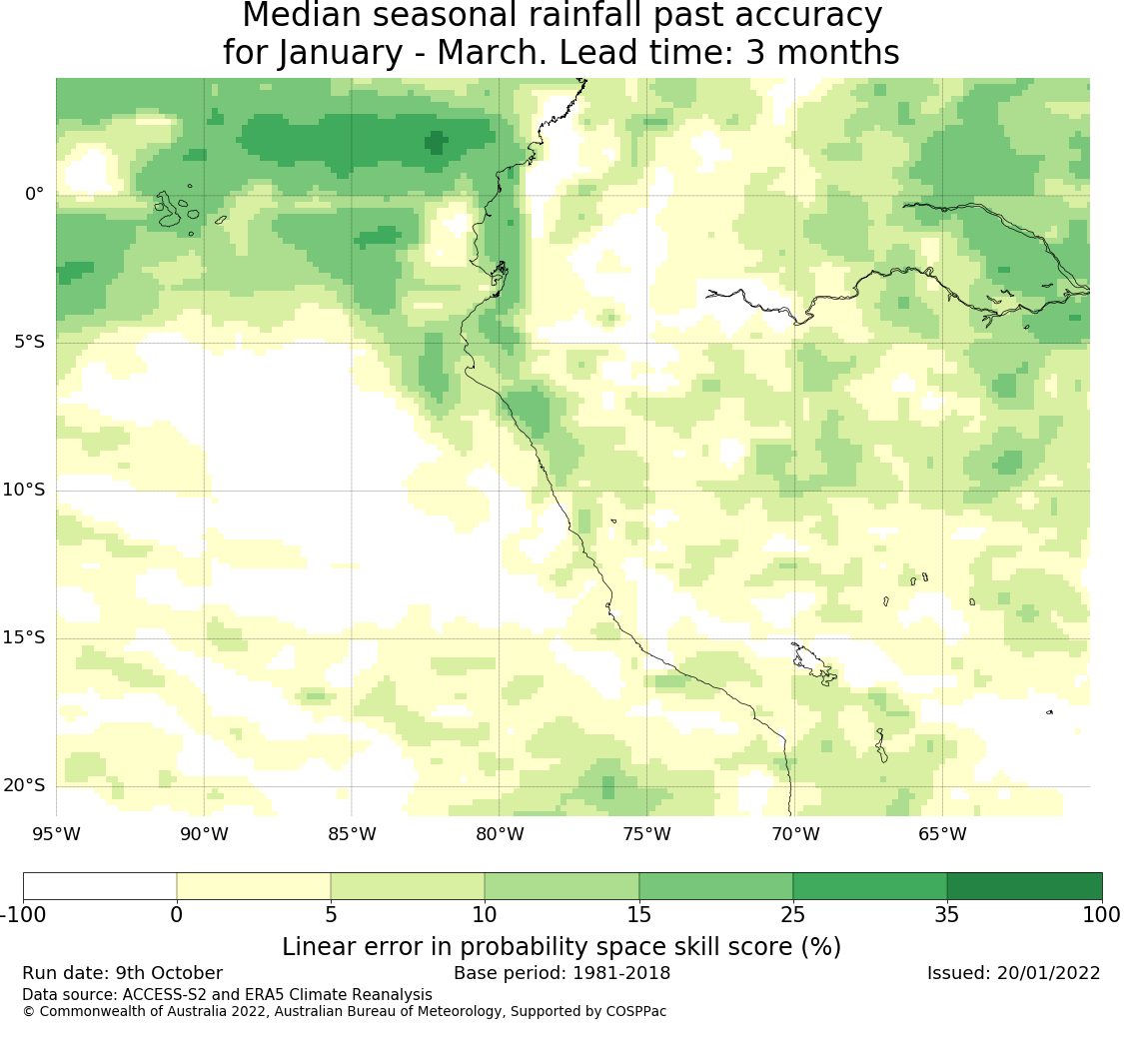 Median seasonal rainfall past accuracy
for January - March. Lead time: 3 months

0°
5°S
10°S
15°S
20°S
95°W
90°W
85°W
80°W
75°W
70°W
65°W

-100
0
5
10
15
25
35
100

Linear error in probability space skill score (%)

Run date: 9th October
Base period: 1981-2018
Issued: 20/01/2022

Data source: ACCESS-S2 and ERA5 Climate Reanalysis
© Commonwealth of Australia 2022, Australian Bureau of Meteorology, Supported by COSPPac